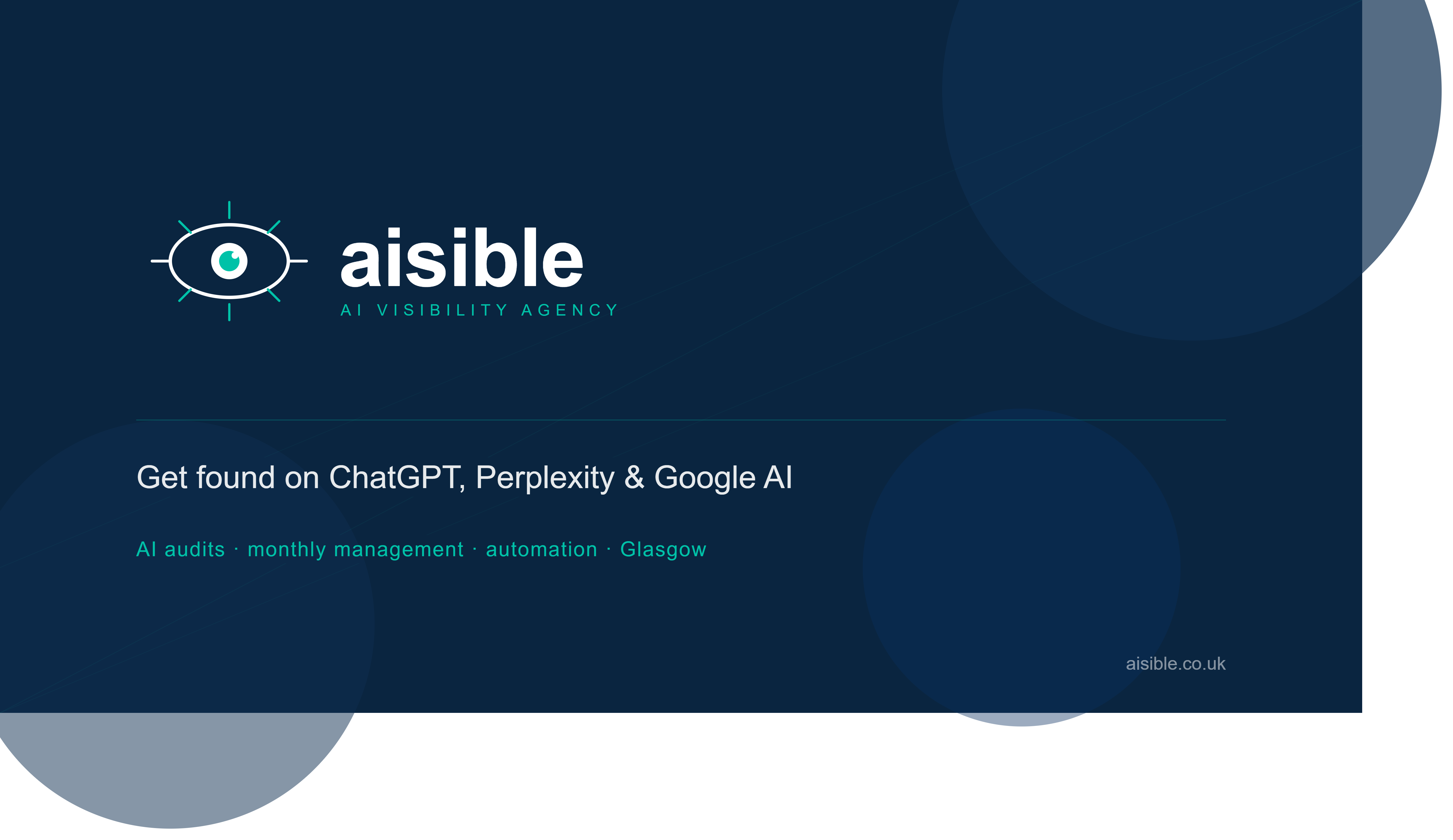 aisible
AI VISIBILITY AGENCY

Get found on ChatGPT, Perplexity & Google AI

AI audits · monthly management · automation · Glasgow

aisible.co.uk